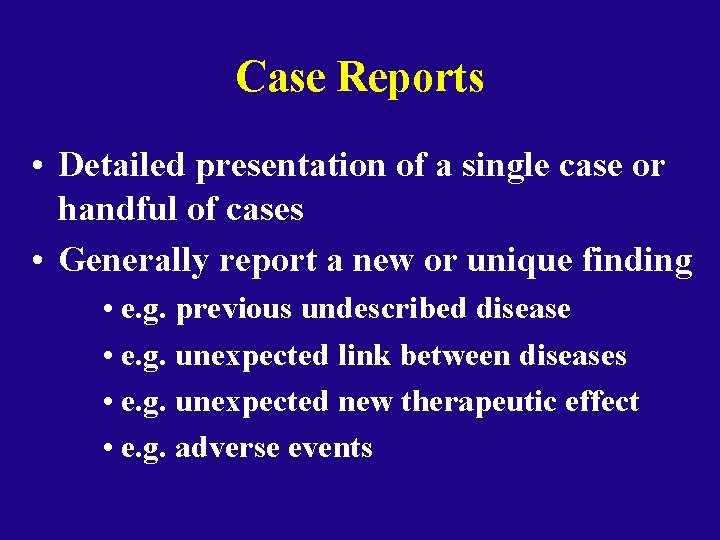 Case Reports

• Detailed presentation of a single case or handful of cases
• Generally report a new or unique finding
  • e.g. previous undescribed disease
  • e.g. unexpected link between diseases
  • e.g. unexpected new therapeutic effect
  • e.g. adverse events